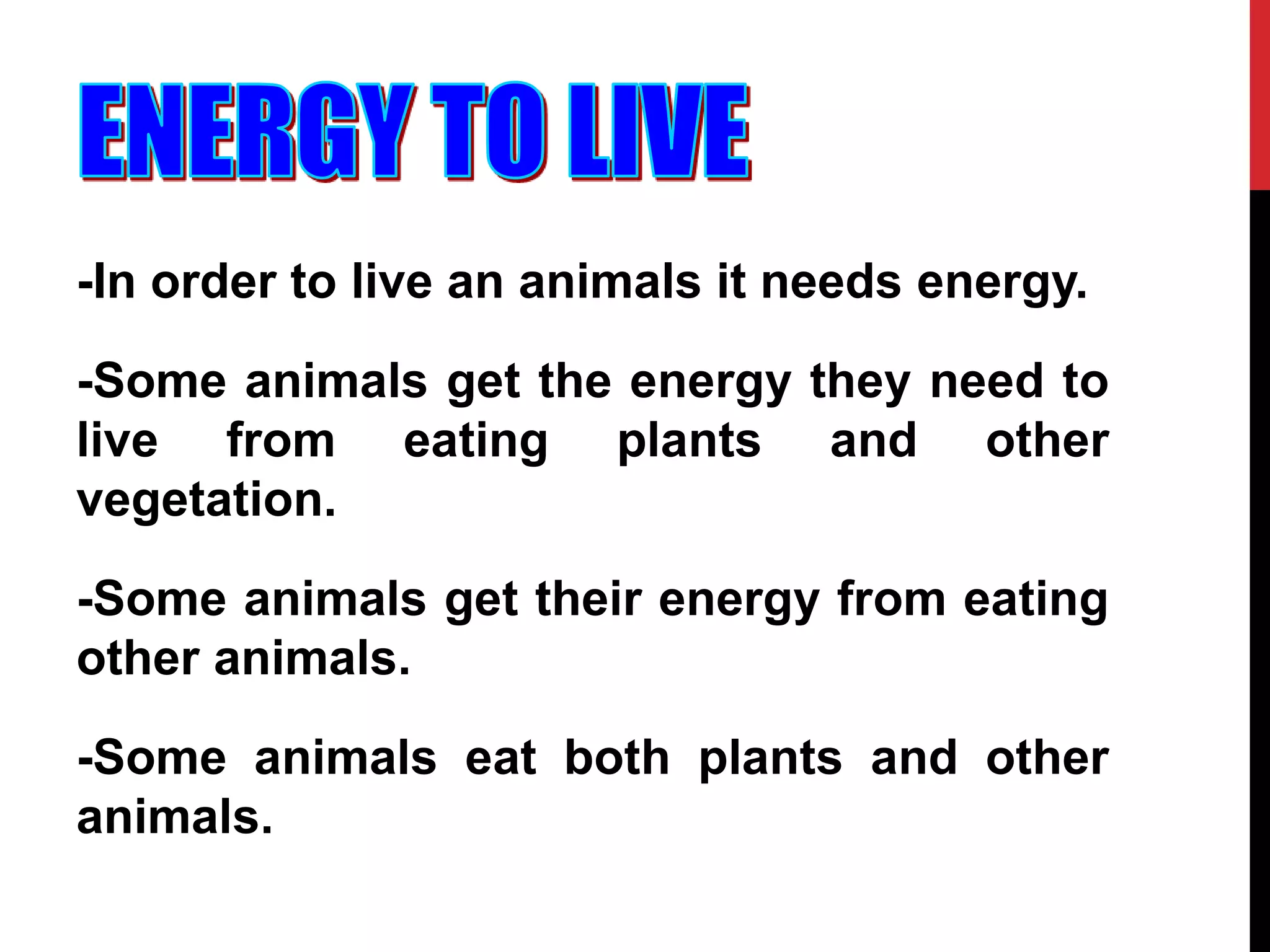 ENERGY TO LIVE

-In order to live an animals it needs energy.

-Some animals get the energy they need to live from eating plants and other vegetation.

-Some animals get their energy from eating other animals.

-Some animals eat both plants and other animals.